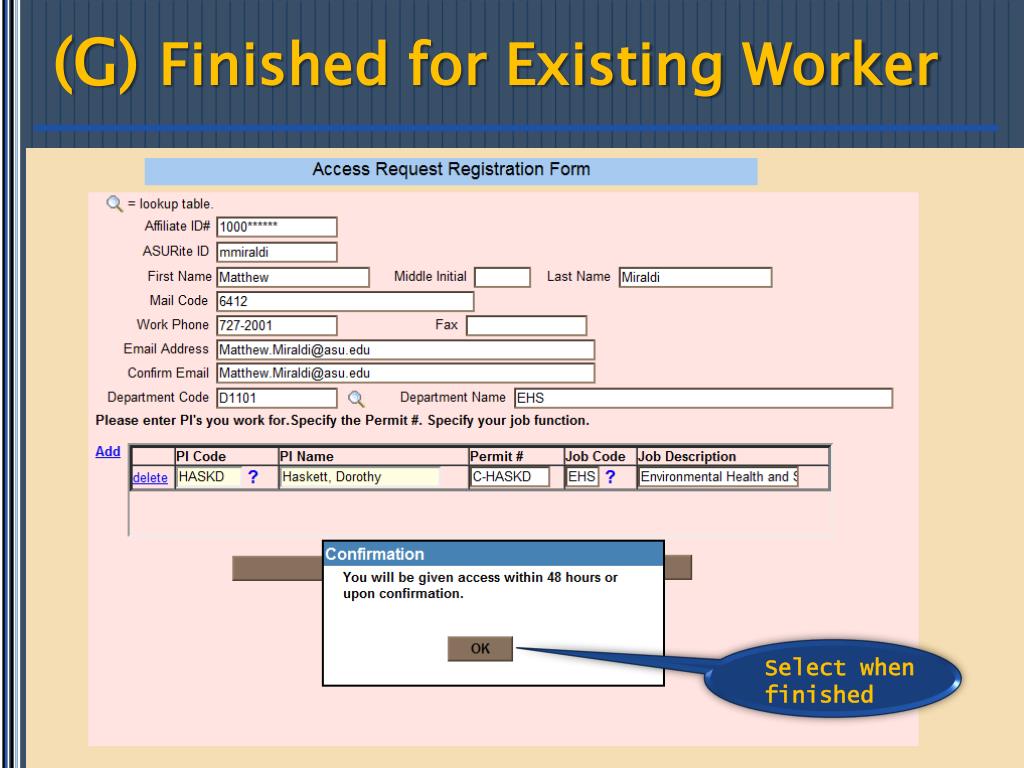 (G) Finished for Existing Worker

Access Request Registration Form

= lookup table.

Affiliate ID# 1000******

ASURite ID mmiraldi

First Name Matthew Middle Initial Last Name Miraldi

Mail Code 6412

Work Phone 727-2001 Fax

Email Address Matthew.Miraldi@asu.edu

Confirm Email Matthew.Miraldi@asu.edu

Department Code D1101 Department Name EHS

Please enter PI's you work for.Specify the Permit #. Specify your job function.

Add

| | PI Code | PI Name | Permit # | Job Code | Job Description |
|---|---|---|---|---|---|
| delete | HASKD ? | Haskett, Dorothy | C-HASKD | EHS ? | Environmental Health and S |

Confirmation

You will be given access within 48 hours or upon confirmation.

OK

Select when finished